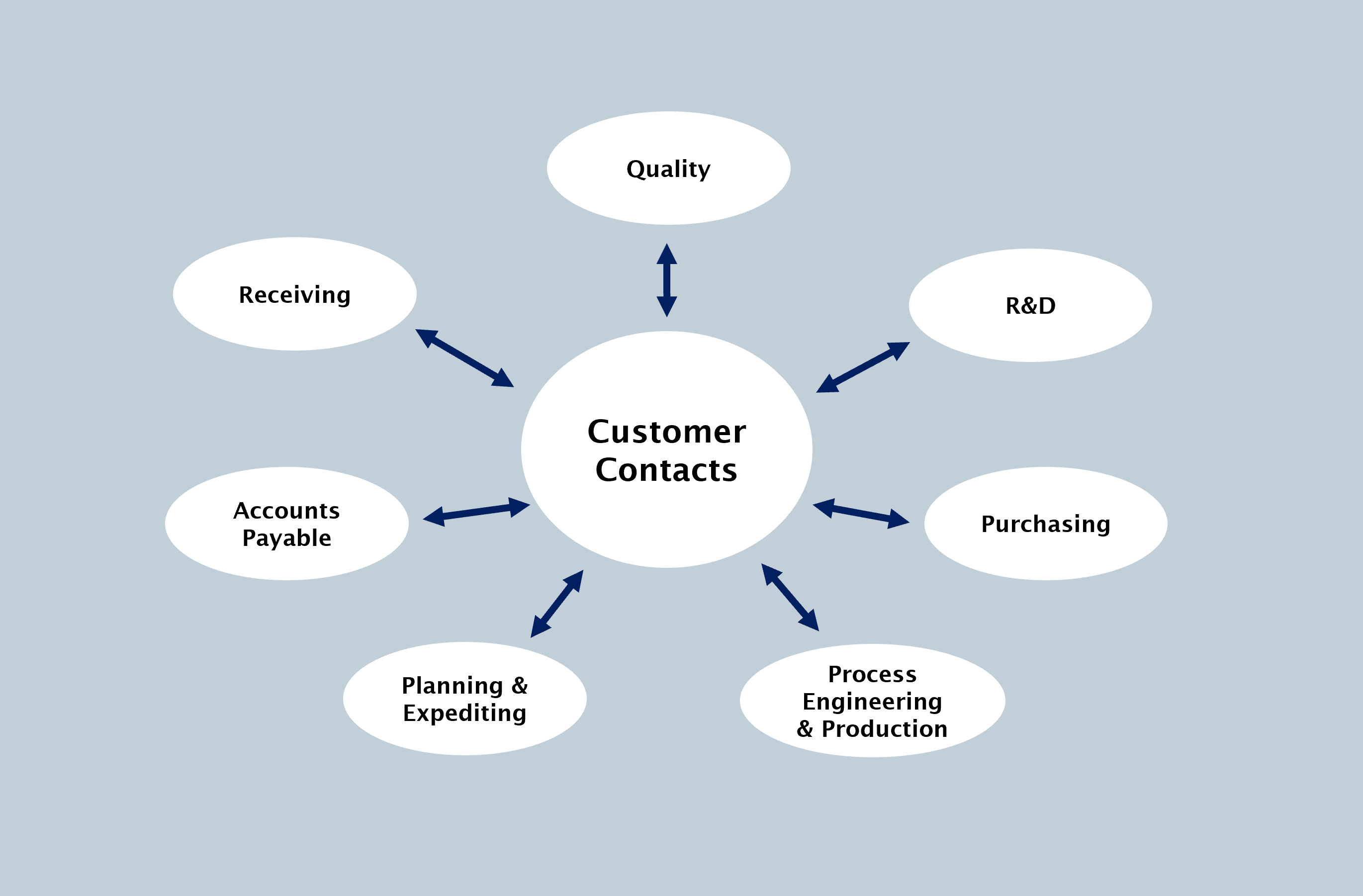 Quality

Receiving

R&D

Customer Contacts

Accounts Payable

Purchasing

Planning & Expediting

Process Engineering & Production